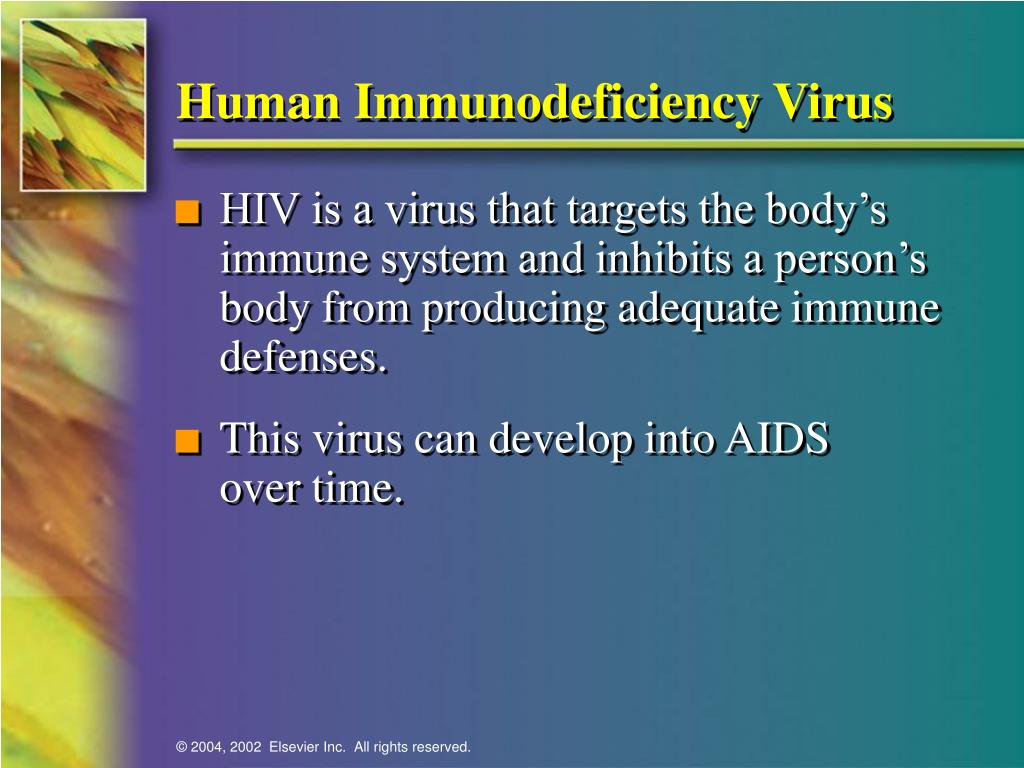 Human Immunodeficiency Virus

■ HIV is a virus that targets the body’s immune system and inhibits a person’s body from producing adequate immune defenses.

■ This virus can develop into AIDS over time.

© 2004, 2002 Elsevier Inc. All rights reserved.